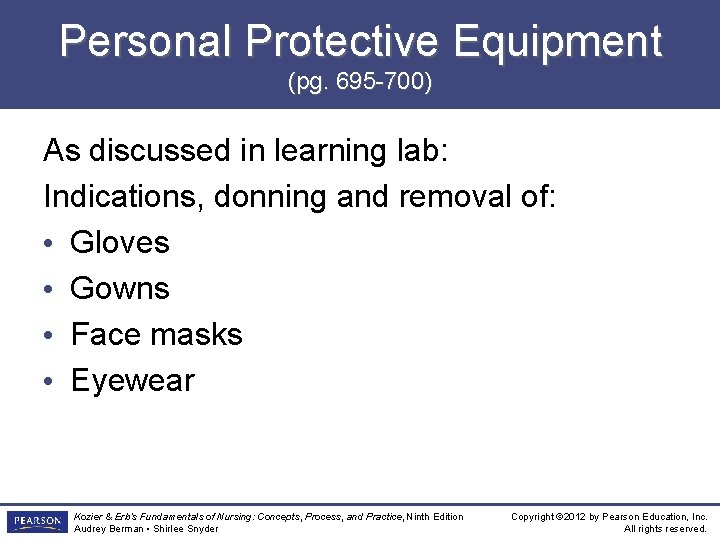 Personal Protective Equipment
(pg. 695-700)

As discussed in learning lab:
Indications, donning and removal of:
• Gloves
• Gowns
• Face masks
• Eyewear

PEARSON
Kozier & Erb's Fundamentals of Nursing: Concepts, Process, and Practice, Ninth Edition
Audrey Berman • Shirlee Snyder

Copyright ©2012 by Pearson Education, Inc.
All rights reserved.